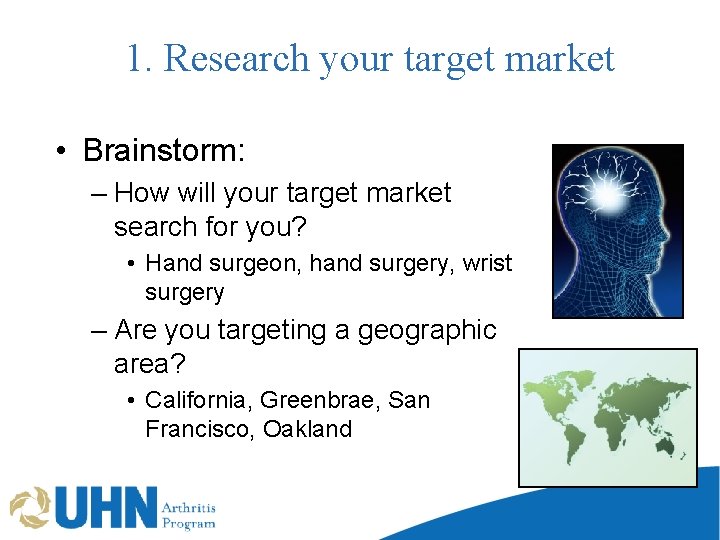 1. Research your target market

• Brainstorm:
– How will your target market search for you?
• Hand surgeon, hand surgery, wrist surgery
– Are you targeting a geographic area?
• California, Greenbrae, San Francisco, Oakland

UHN Arthritis Program